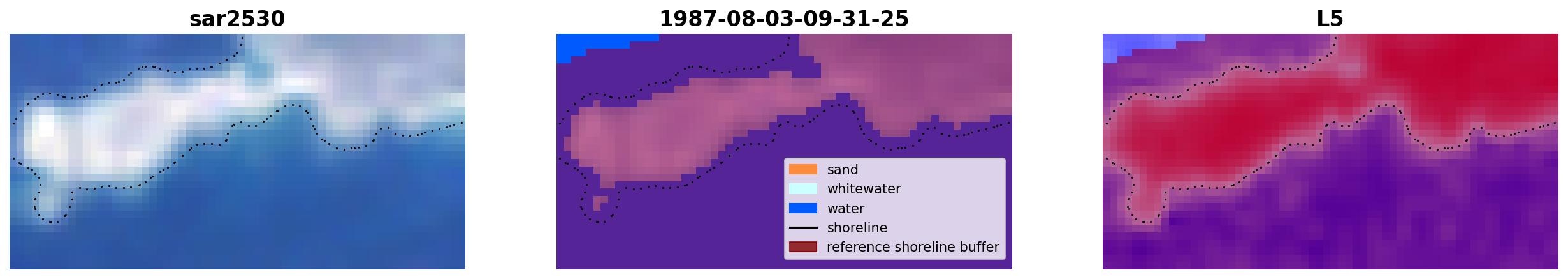 sar2530

1987-08-03-09-31-25

sand
whitewater
water
shoreline
reference shoreline buffer

L5